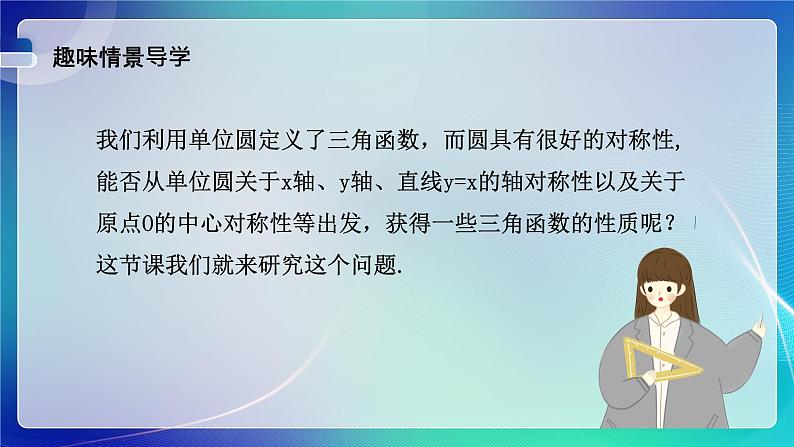 趣味情景导学

我们利用单位圆定义了三角函数，而圆具有很好的对称性，能否从单位圆关于x轴、y轴、直线y=x的轴对称性以及关于原点O的中心对称性等出发，获得一些三角函数的性质呢？这节课我们就来研究这个问题.